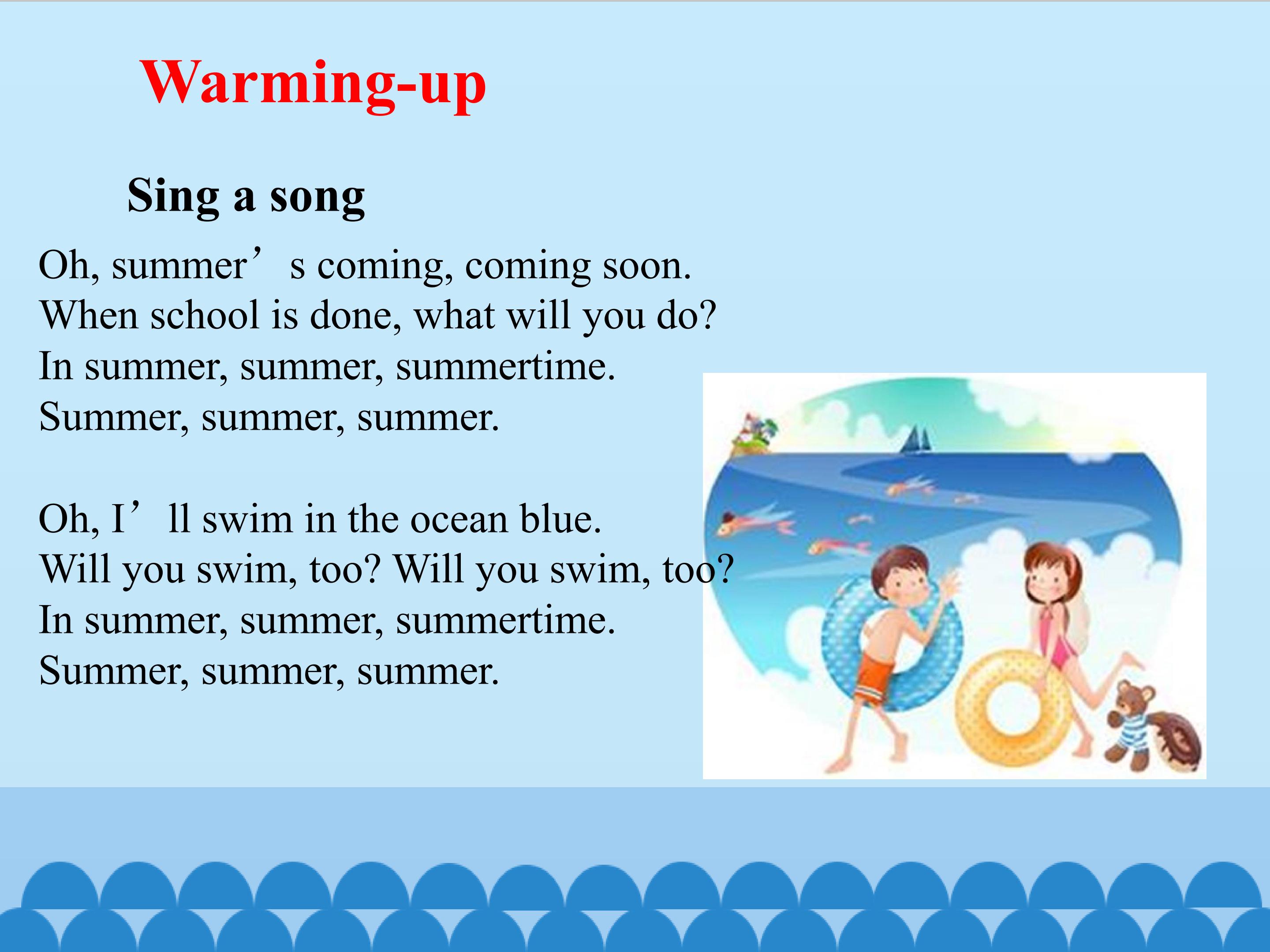 Warming-up

Sing a song

Oh, summer’s coming, coming soon.
When school is done, what will you do?
In summer, summer, summertime.
Summer, summer, summer.

Oh, I’ll swim in the ocean blue.
Will you swim, too? Will you swim, too?
In summer, summer, summertime.
Summer, summer, summer.